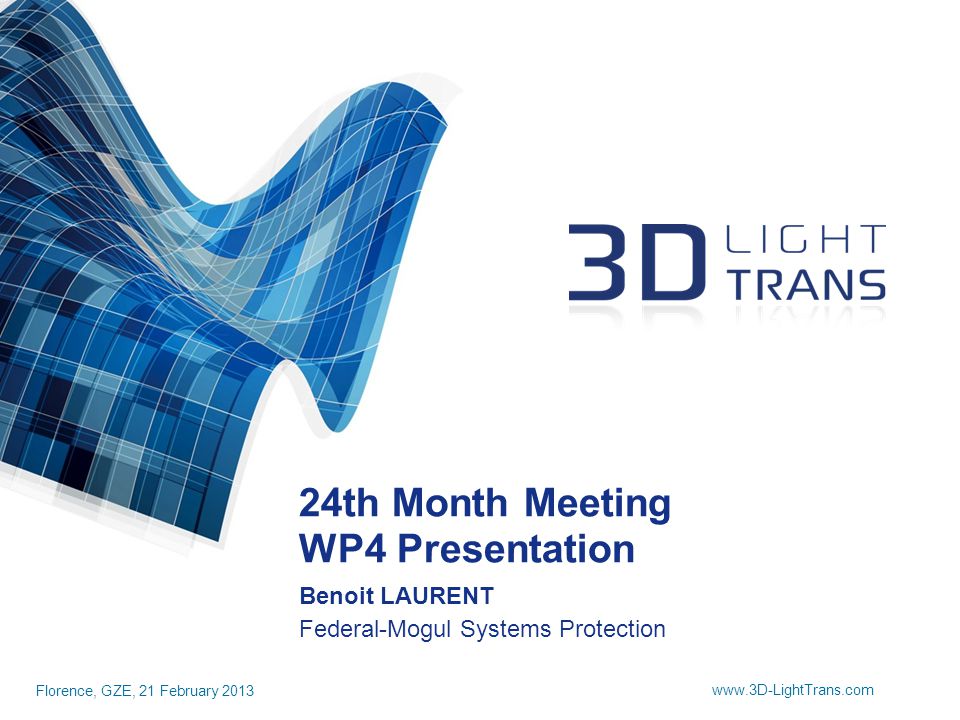 3D LIGHT TRANS

24th Month Meeting
WP4 Presentation

Benoit LAURENT
Federal-Mogul Systems Protection

Florence, GZE, 21 February 2013

www.3D-LightTrans.com